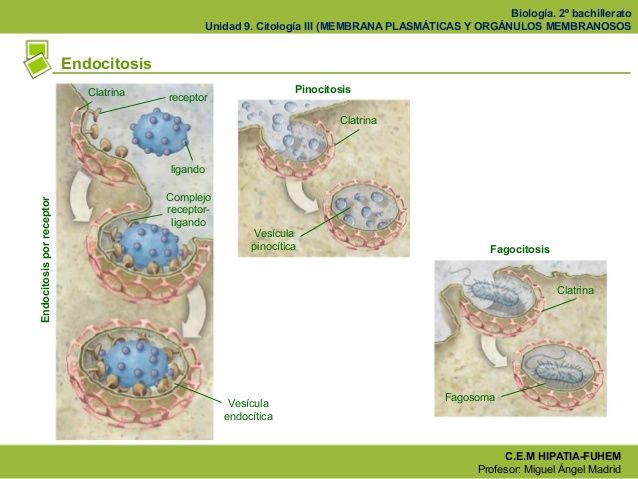 Biología. 2º bachillerato
Unidad 9. Citología III (MEMBRANA PLASMÁTICAS Y ORGÁNULOS MEMBRANOSOS

Endocitosis

Endocitosis por receptor

Clatrina
receptor
ligando
Complejo receptor-ligando
Vesícula endocítica

Pinocitosis
Clatrina
Vesícula pinocítica

Fagocitosis
Clatrina
Fagosoma

C.E.M HIPATIA-FUHEM
Profesor: Miguel Ángel Madrid